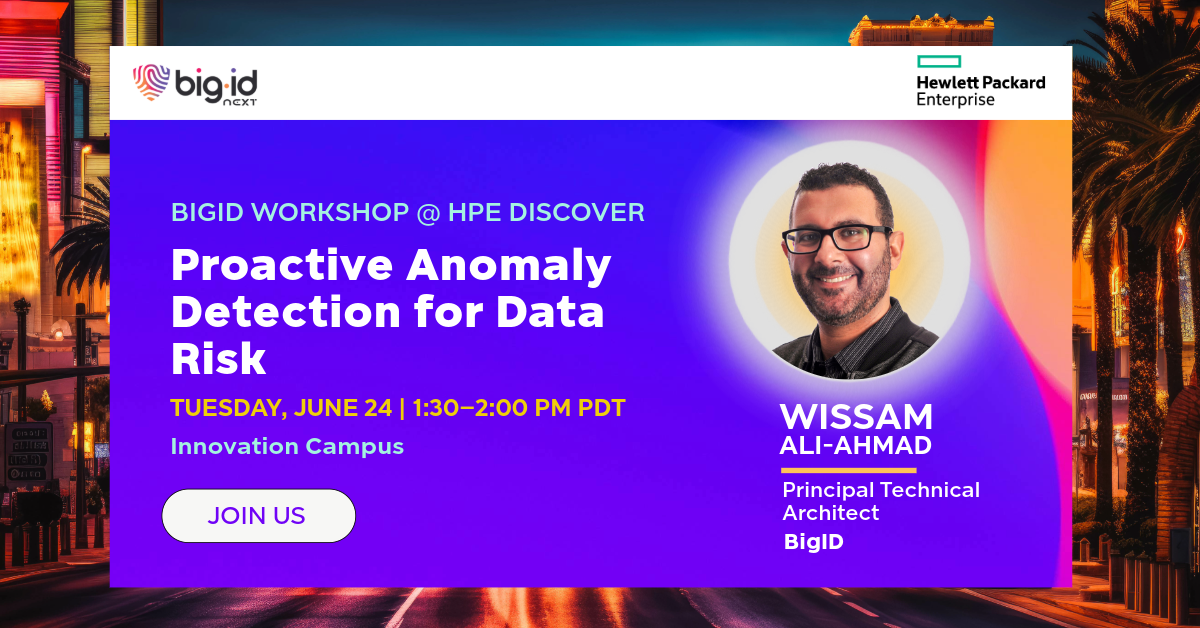 big·id NEXT

Hewlett Packard Enterprise

BIGID WORKSHOP @ HPE DISCOVER

Proactive Anomaly Detection for Data Risk

TUESDAY, JUNE 24 | 1:30–2:00 PM PDT

Innovation Campus

JOIN US

WISSAM ALI-AHMAD

Principal Technical Architect

BigID